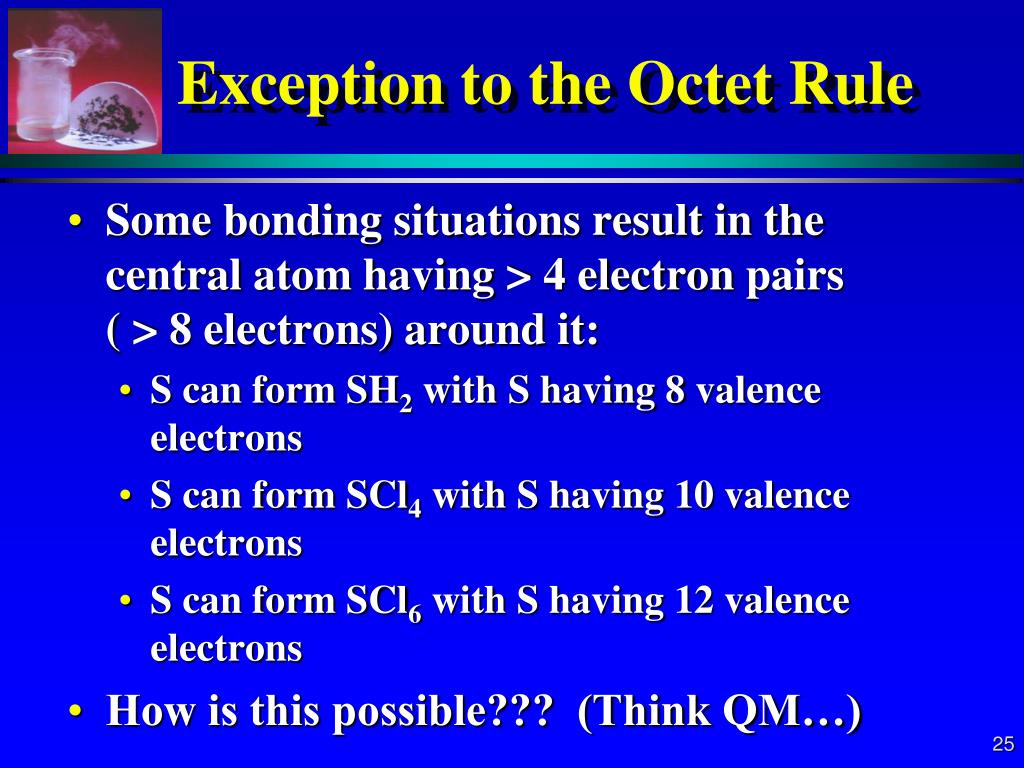 Exception to the Octet Rule

• Some bonding situations result in the central atom having > 4 electron pairs ( > 8 electrons) around it:
  • S can form $SH_2$ with S having 8 valence electrons
  • S can form $SCl_4$ with S having 10 valence electrons
  • S can form $SCl_6$ with S having 12 valence electrons
• How is this possible??? (Think QM…)

25